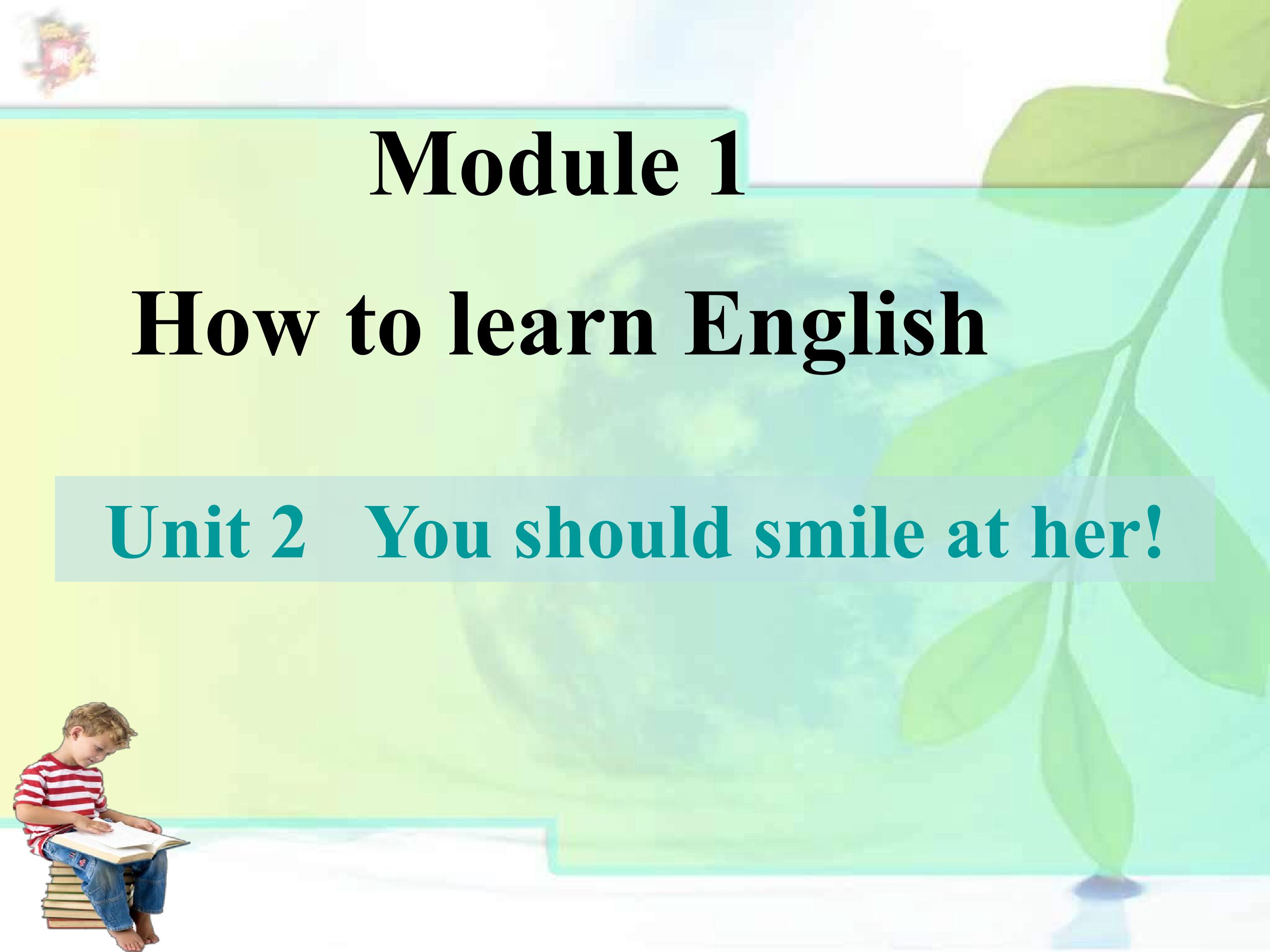 Module 1

How to learn English

Unit 2 You should smile at her!